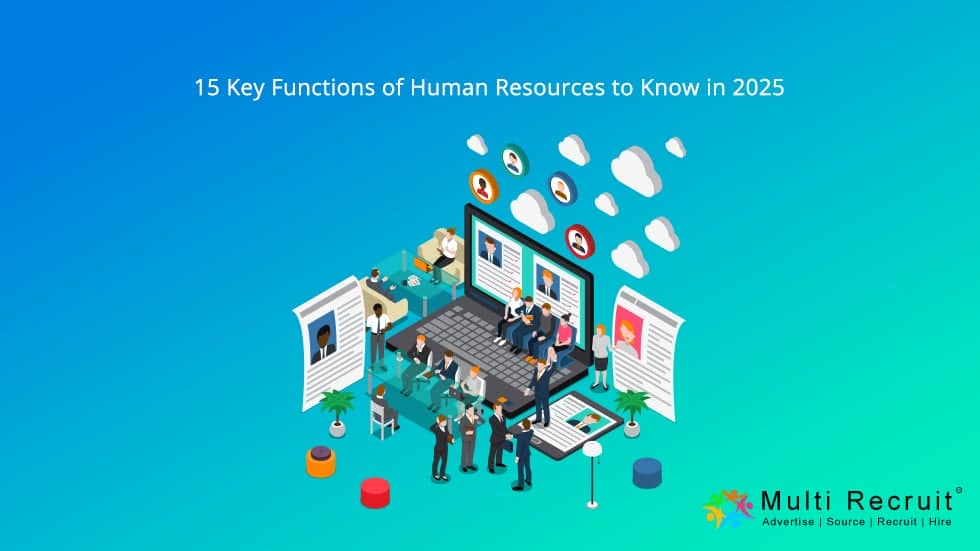 15 Key Functions of Human Resources to Know in 2025

Multi Recruit®
Advertise | Source | Recruit | Hire